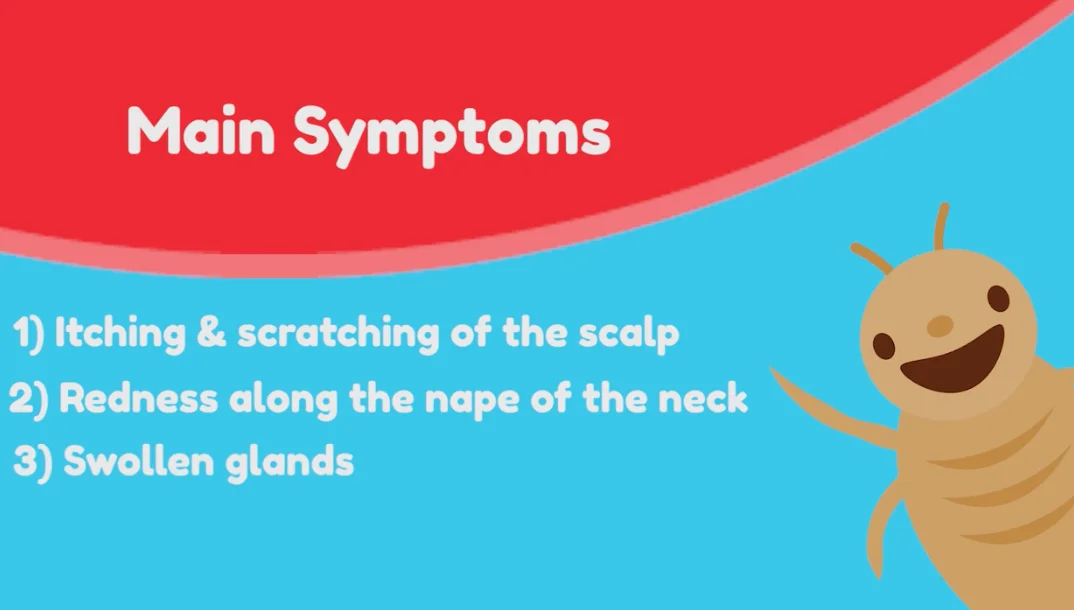 Main Symptoms

1) Itching & scratching of the scalp
2) Redness along the nape of the neck
3) Swollen glands